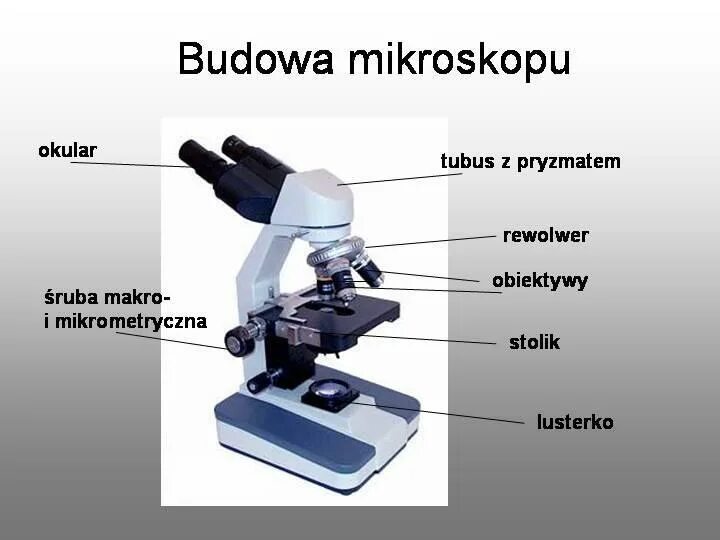 Budowa mikroskopu

okular

tubus z pryzmatem

rewolwer

obiektywy

śruba makro-
i mikrometryczna

stolik

lusterko